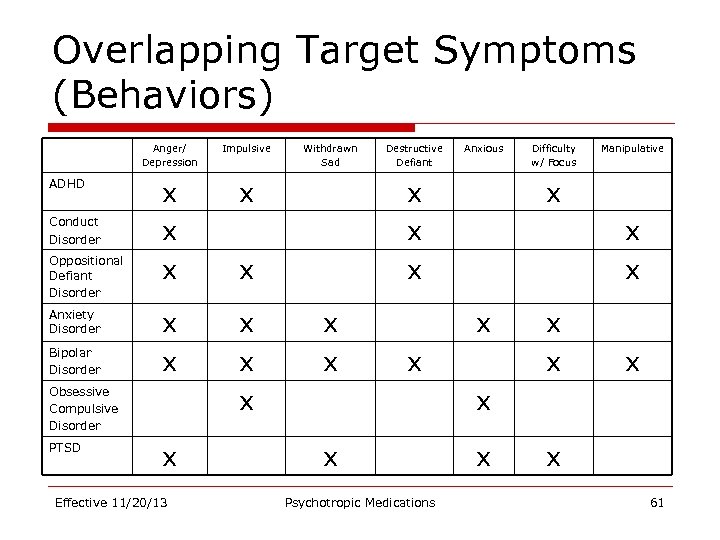 Overlapping Target Symptoms (Behaviors)

| | Anger/ Depression | Impulsive | Withdrawn Sad | Destructive Defiant | Anxious | Difficulty w/ Focus | Manipulative |
|---|---|---|---|---|---|---|---|
| ADHD | X | X | | X | | X | |
| Conduct Disorder | X | | | X | | | X |
| Oppositional Defiant Disorder | X | X | | X | | | X |
| Anxiety Disorder | X | X | X | | X | X | |
| Bipolar Disorder | X | X | X | X | | X | X |
| Obsessive Compulsive Disorder | | X | | | X | | |
| PTSD | X | | X | | X | X | |

Effective 11/20/13 Psychotropic Medications 61